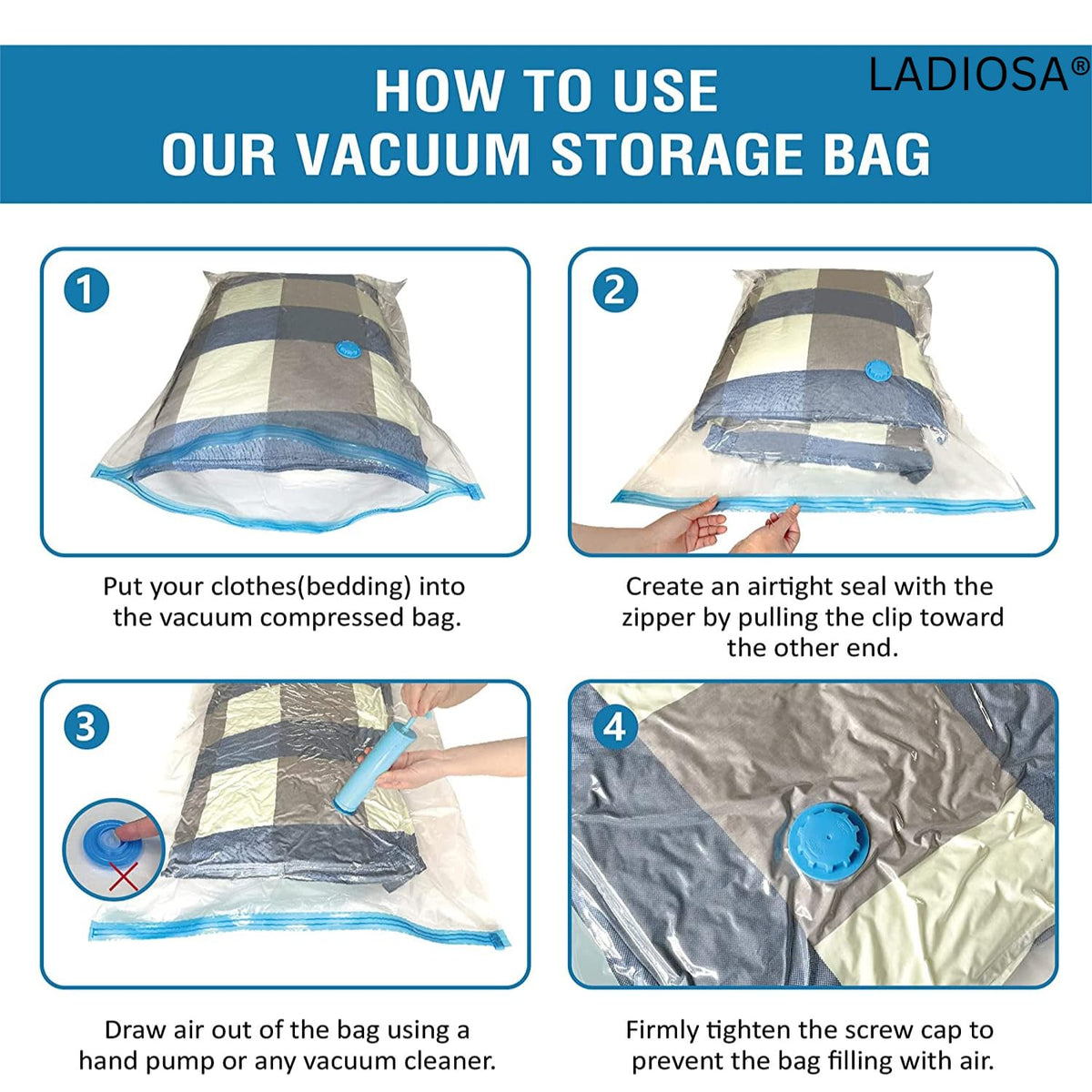 HOW TO USE
OUR VACUUM STORAGE BAG

LADIOSA®

1

Put your clothes(bedding) into the vacuum compressed bag.

2

Create an airtight seal with the zipper by pulling the clip toward the other end.

3

Draw air out of the bag using a hand pump or any vacuum cleaner.

4

Firmly tighten the screw cap to prevent the bag filling with air.